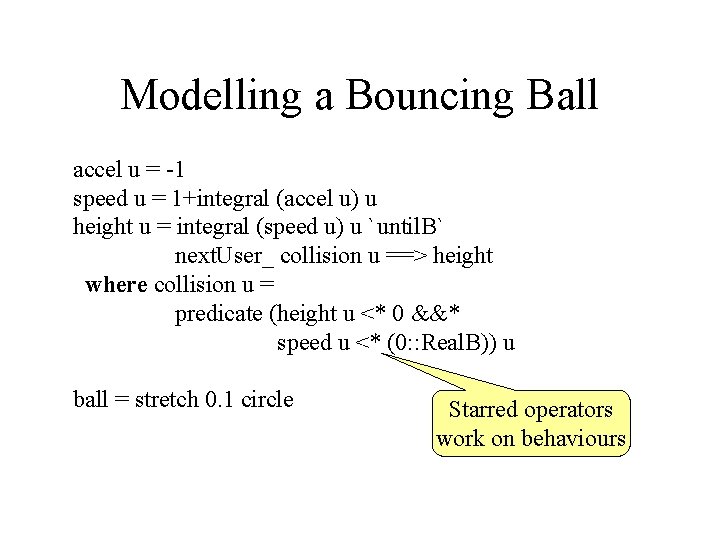 Modelling a Bouncing Ball

accel u = -1
speed u = 1+integral (accel u) u
height u = integral (speed u) u `untilB`
nextUser_ collision u ==> height
where collision u =
predicate (height u <* 0 &&*
speed u <* (0::RealB)) u

ball = stretch 0.1 circle

Starred operators work on behaviours